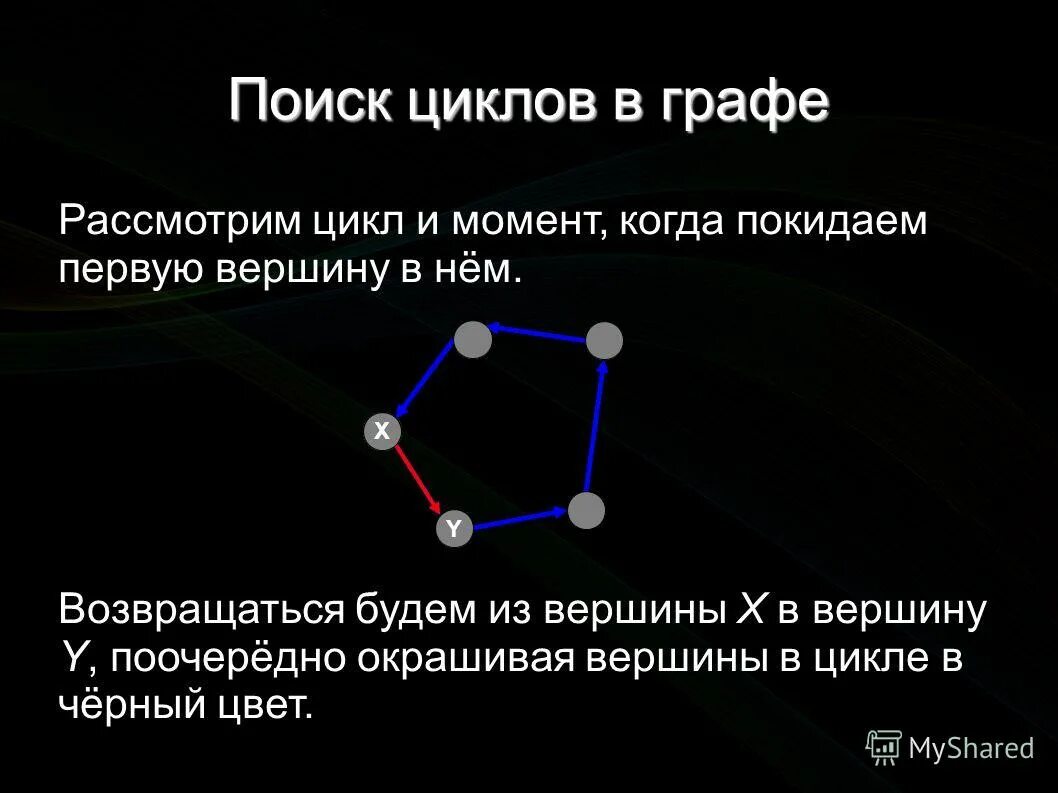 Поиск циклов в графе

Рассмотрим цикл и момент, когда покидаем первую вершину в нём.

X

Y

Возвращаться будем из вершины X в вершину Y, поочерёдно окрашивая вершины в цикле в чёрный цвет.

MyShared